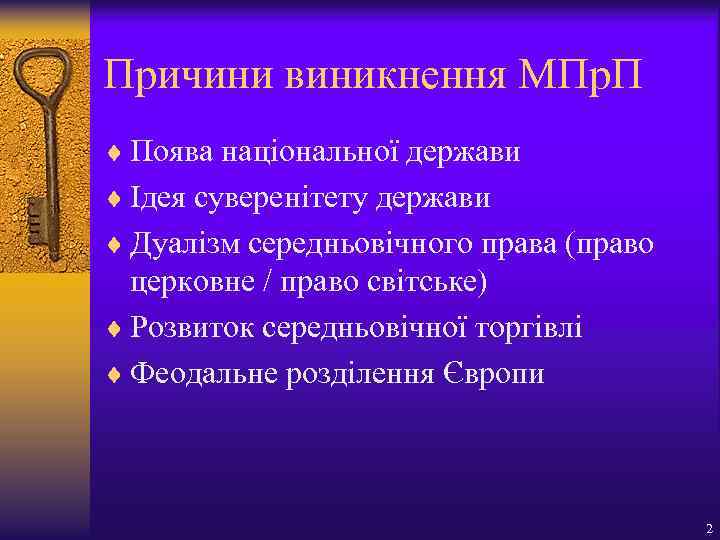 Причини виникнення МПрП

♦ Поява національної держави
♦ Ідея суверенітету держави
♦ Дуалізм середньовічного права (право церковне / право світське)
♦ Розвиток середньовічної торгівлі
♦ Феодальне розділення Європи

2